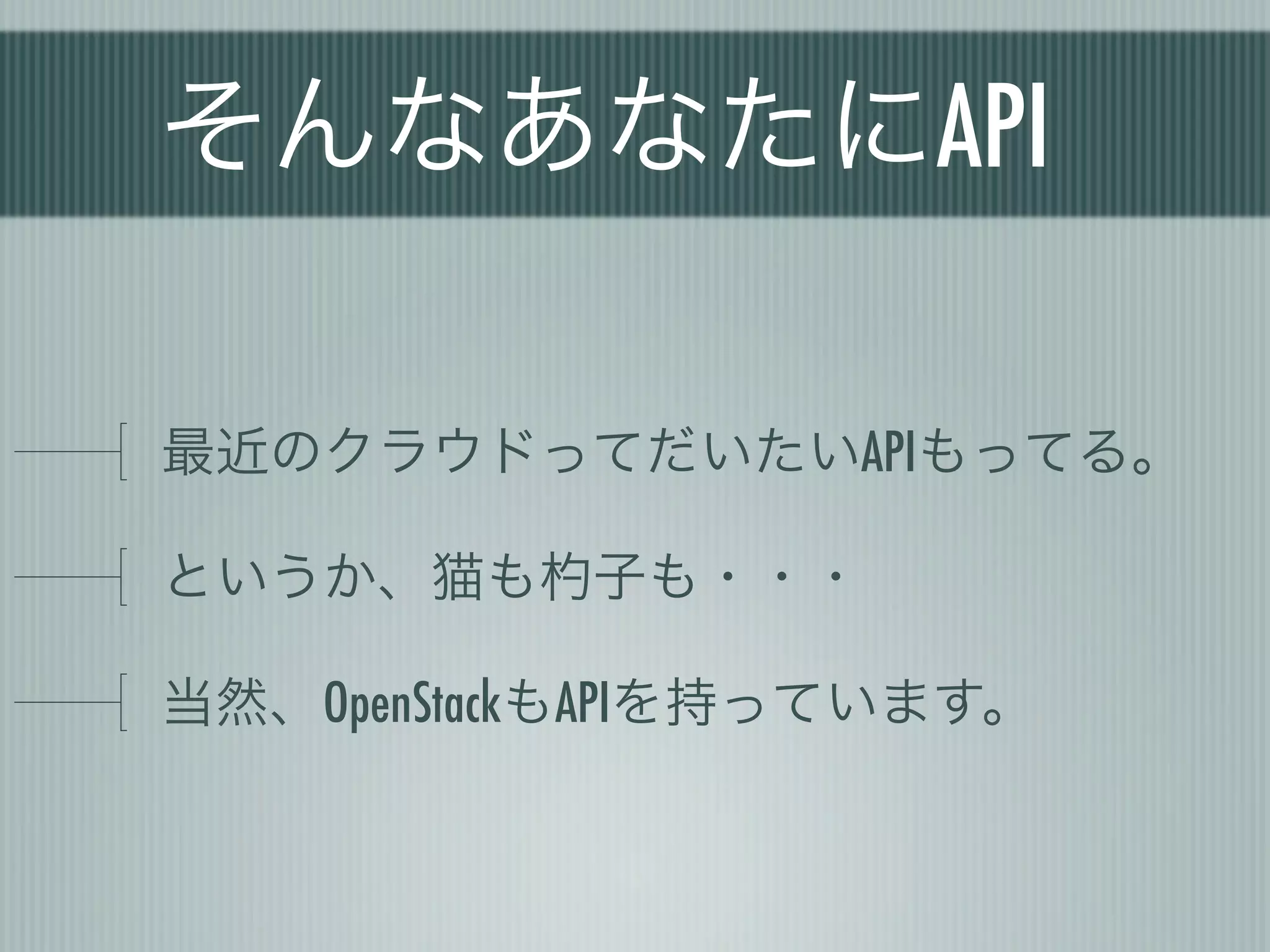 そんなあなたにAPI

最近のクラウドってだいたいAPIもってる。

というか、猫も杓子も・・・

当然、OpenStackもAPIを持っています。